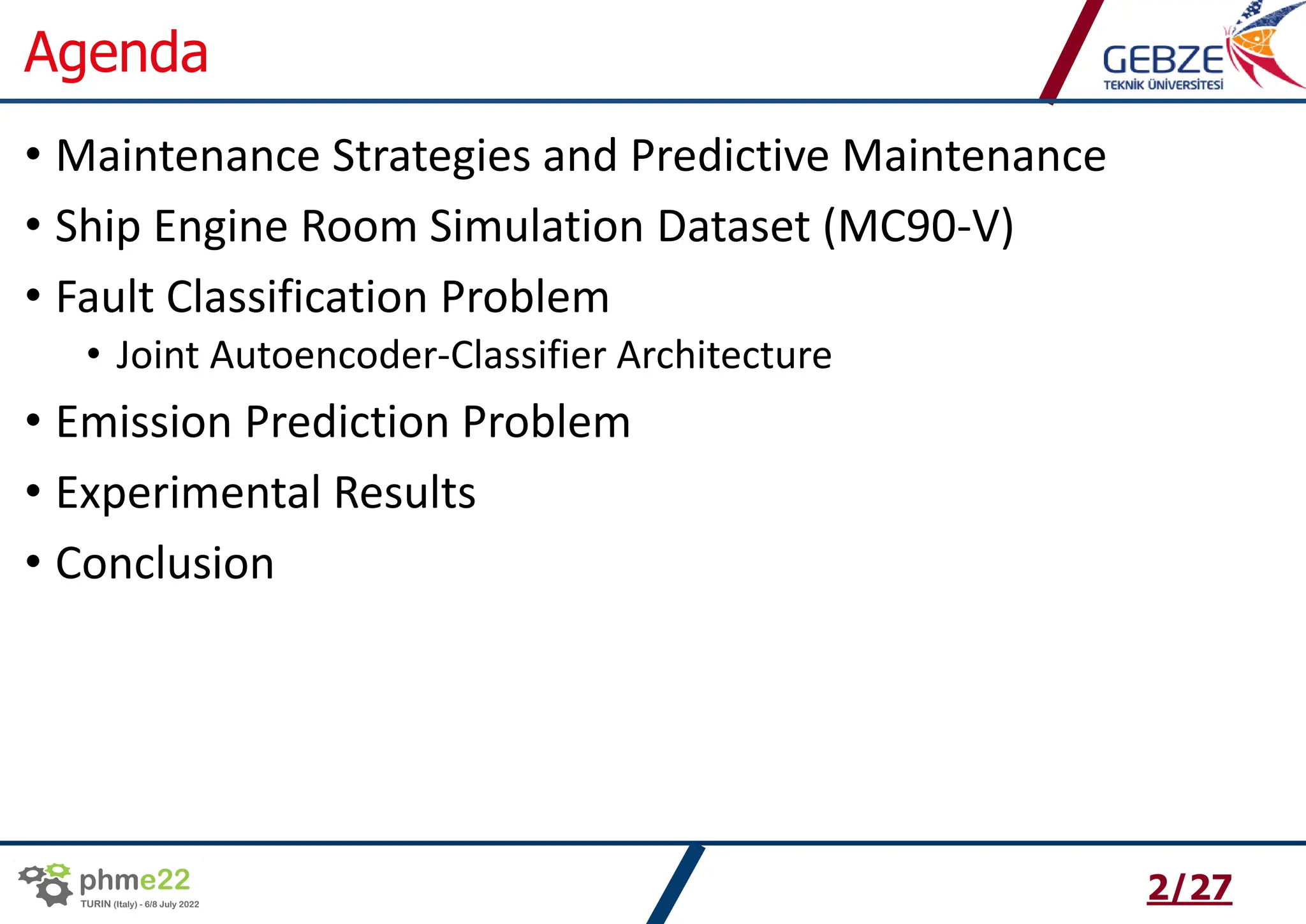 Agenda

GEBZE
TEKNİK ÜNİVERSİTESİ

• Maintenance Strategies and Predictive Maintenance
• Ship Engine Room Simulation Dataset (MC90-V)
• Fault Classification Problem
  • Joint Autoencoder-Classifier Architecture
• Emission Prediction Problem
• Experimental Results
• Conclusion

phme22
TURIN (Italy) - 6/8 July 2022

2/27